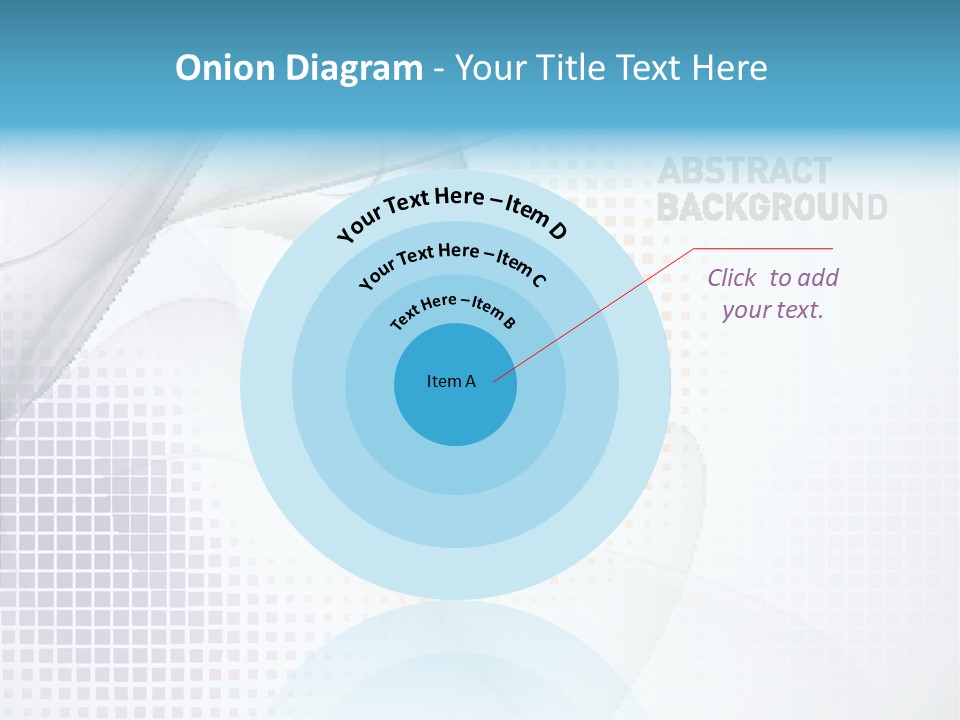 Onion Diagram - Your Title Text Here

ABSTRACT BACKGROUND

Your Text Here – Item D

Your Text Here – Item C

Text Here – Item B

Item A

Click to add your text.